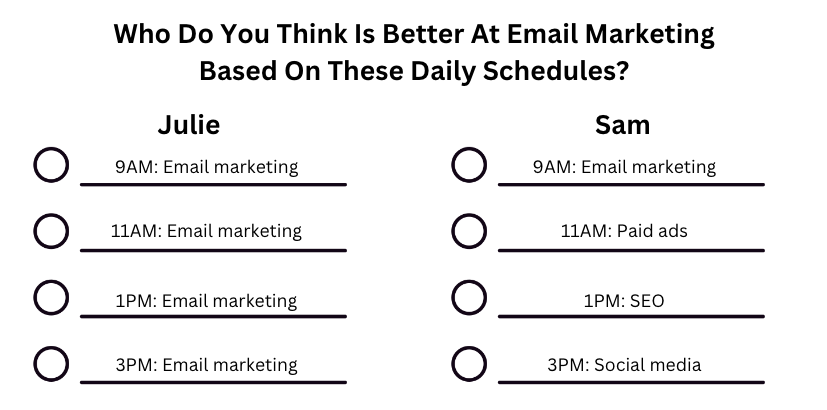 Who Do You Think Is Better At Email Marketing Based On These Daily Schedules?

Julie

9AM: Email marketing

11AM: Email marketing

1PM: Email marketing

3PM: Email marketing

Sam

9AM: Email marketing

11AM: Paid ads

1PM: SEO

3PM: Social media